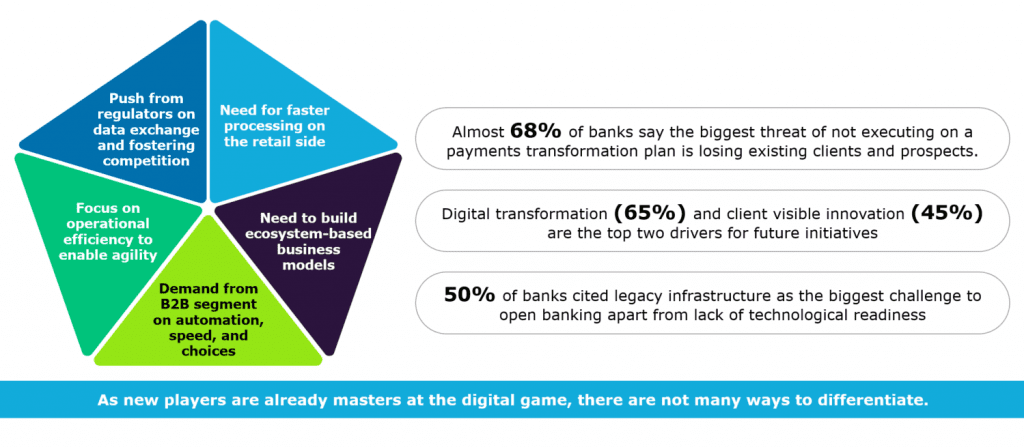 Push from regulators on data exchange and fostering competition

Need for faster processing on the retail side

Focus on operational efficiency to enable agility

Need to build ecosystem-based business models

Demand from B2B segment on automation, speed, and choices

Almost 68% of banks say the biggest threat of not executing on a payments transformation plan is losing existing clients and prospects.

Digital transformation (65%) and client visible innovation (45%) are the top two drivers for future initiatives

50% of banks cited legacy infrastructure as the biggest challenge to open banking apart from lack of technological readiness

As new players are already masters at the digital game, there are not many ways to differentiate.